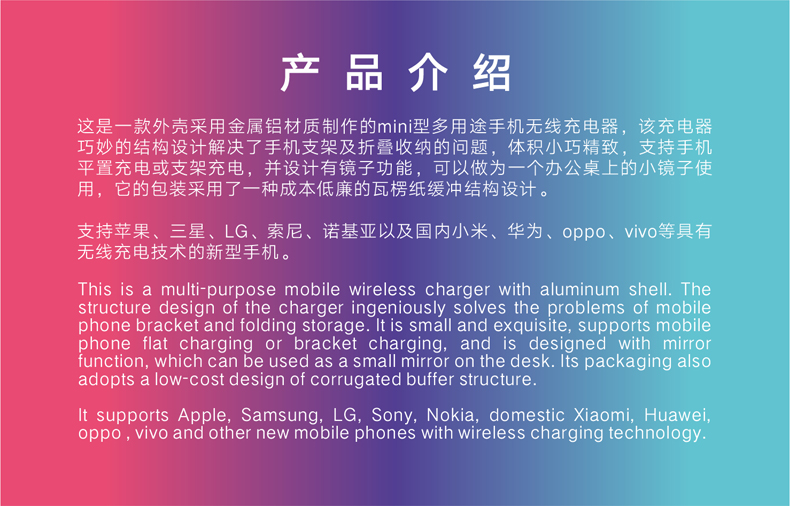 产 品 介 绍

这是一款外壳采用金属铝材质制作的mini型多用途手机无线充电器，该充电器巧妙的结构设计解决了手机支架及折叠收纳的问题，体积小巧精致，支持手机平置充电或支架充电，并设计有镜子功能，可以做为一个办公桌上的小镜子使用，它的包装采用了一种成本低廉的瓦楞纸缓冲结构设计。

支持苹果、三星、LG、索尼、诺基亚以及国内小米、华为、oppo、vivo等具有无线充电技术的新型手机。

This is a multi-purpose mobile wireless charger with aluminum shell. The structure design of the charger ingeniously solves the problems of mobile phone bracket and folding storage. It is small and exquisite, supports mobile phone flat charging or bracket charging, and is designed with mirror function, which can be used as a small mirror on the desk. Its packaging also adopts a low-cost design of corrugated buffer structure.

It supports Apple, Samsung, LG, Sony, Nokia, domestic Xiaomi, Huawei, oppo , vivo and other new mobile phones with wireless charging technology.